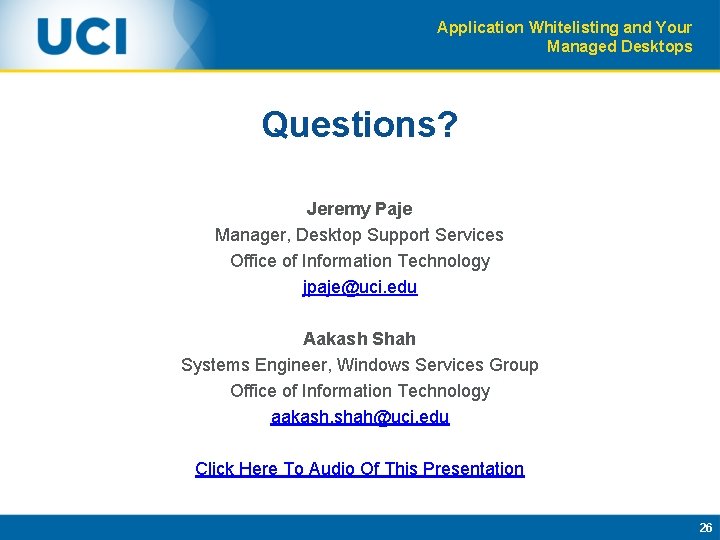 UCI

Application Whitelisting and Your Managed Desktops

Questions?

Jeremy Paje
Manager, Desktop Support Services
Office of Information Technology
jpaje@uci.edu

Aakash Shah
Systems Engineer, Windows Services Group
Office of Information Technology
aakash.shah@uci.edu

Click Here To Audio Of This Presentation

26